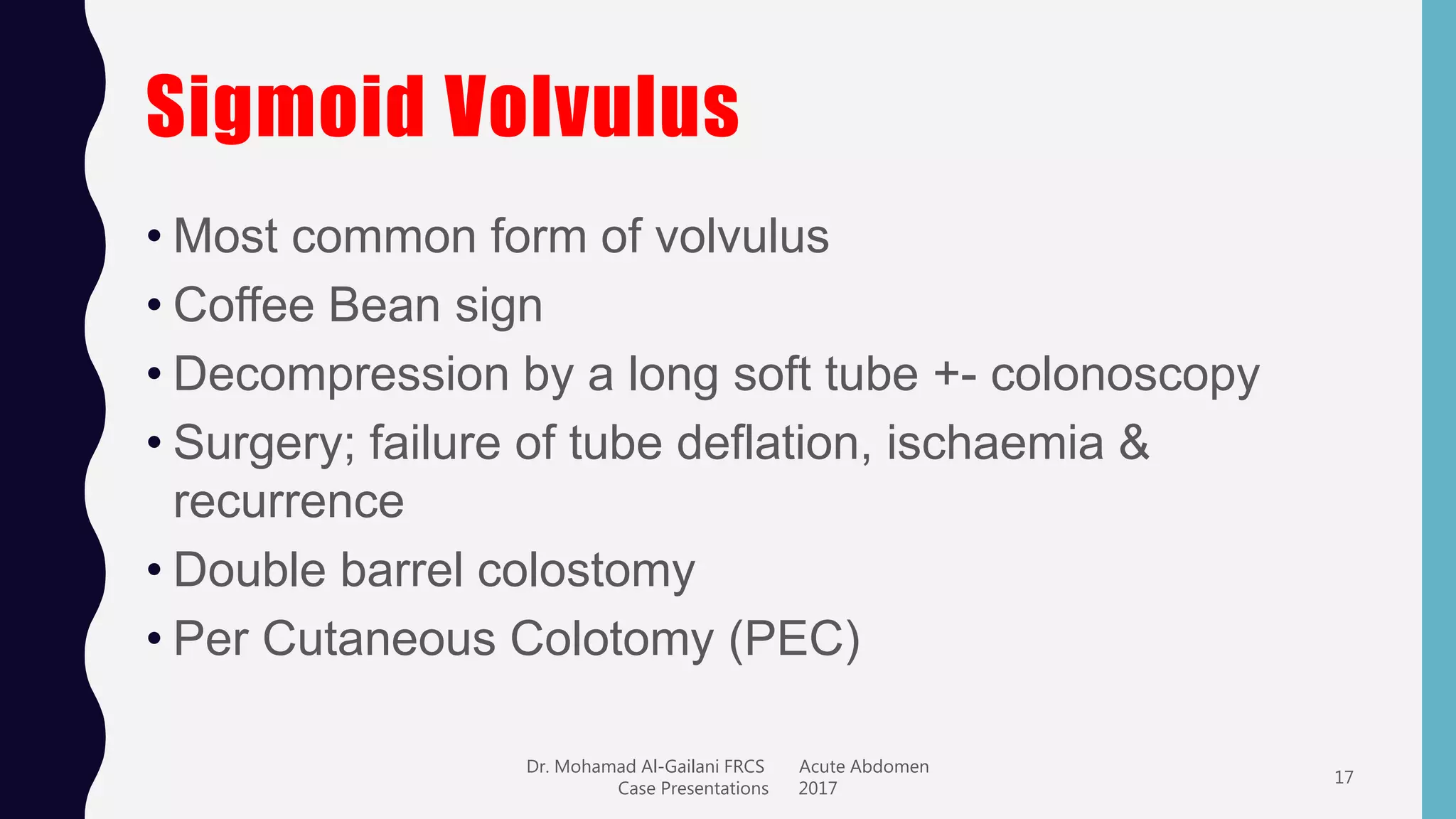 Sigmoid Volvulus

• Most common form of volvulus
• Coffee Bean sign
• Decompression by a long soft tube +- colonoscopy
• Surgery; failure of tube deflation, ischaemia & recurrence
• Double barrel colostomy
• Per Cutaneous Colotomy (PEC)

Dr. Mohamad Al-Gailani FRCS Case Presentations

Acute Abdomen 2017

17